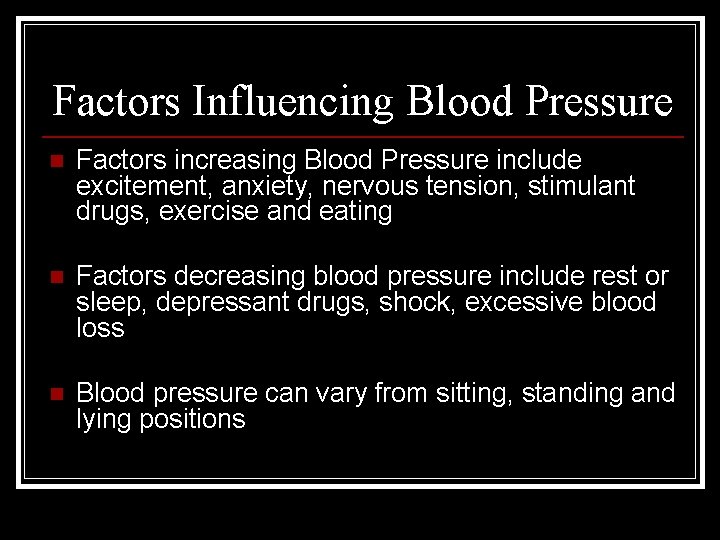 Factors Influencing Blood Pressure

Factors increasing Blood Pressure include excitement, anxiety, nervous tension, stimulant drugs, exercise and eating

Factors decreasing blood pressure include rest or sleep, depressant drugs, shock, excessive blood loss

Blood pressure can vary from sitting, standing and lying positions